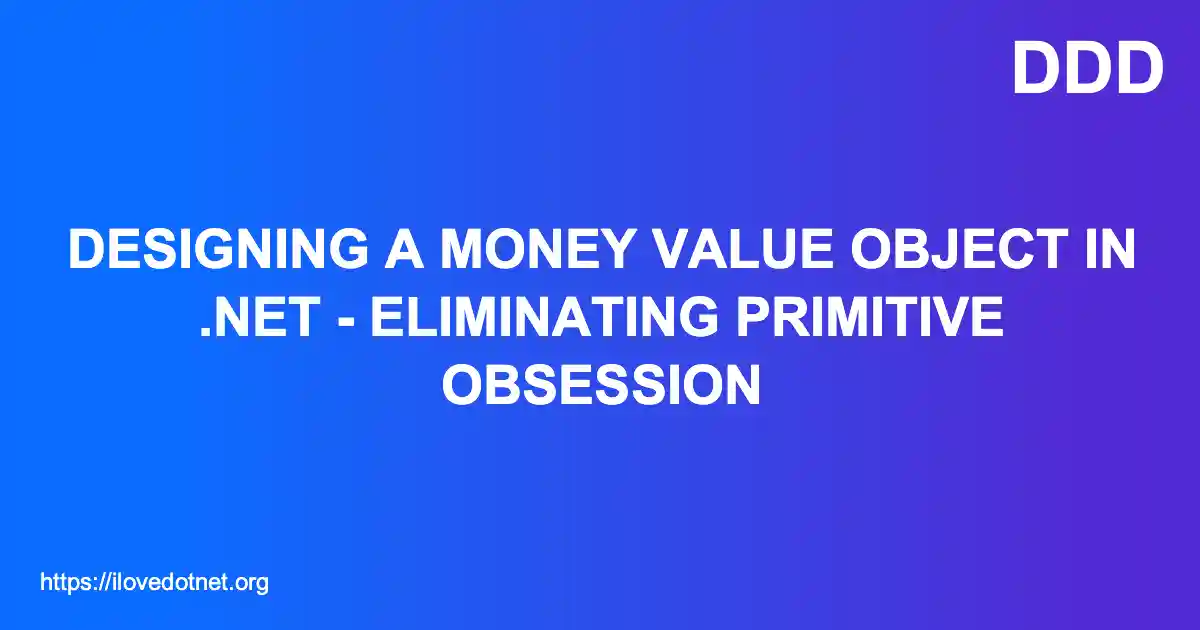 DDD

DESIGNING A MONEY VALUE OBJECT IN .NET - ELIMINATING PRIMITIVE OBSESSION

https://ilovedotnet.org